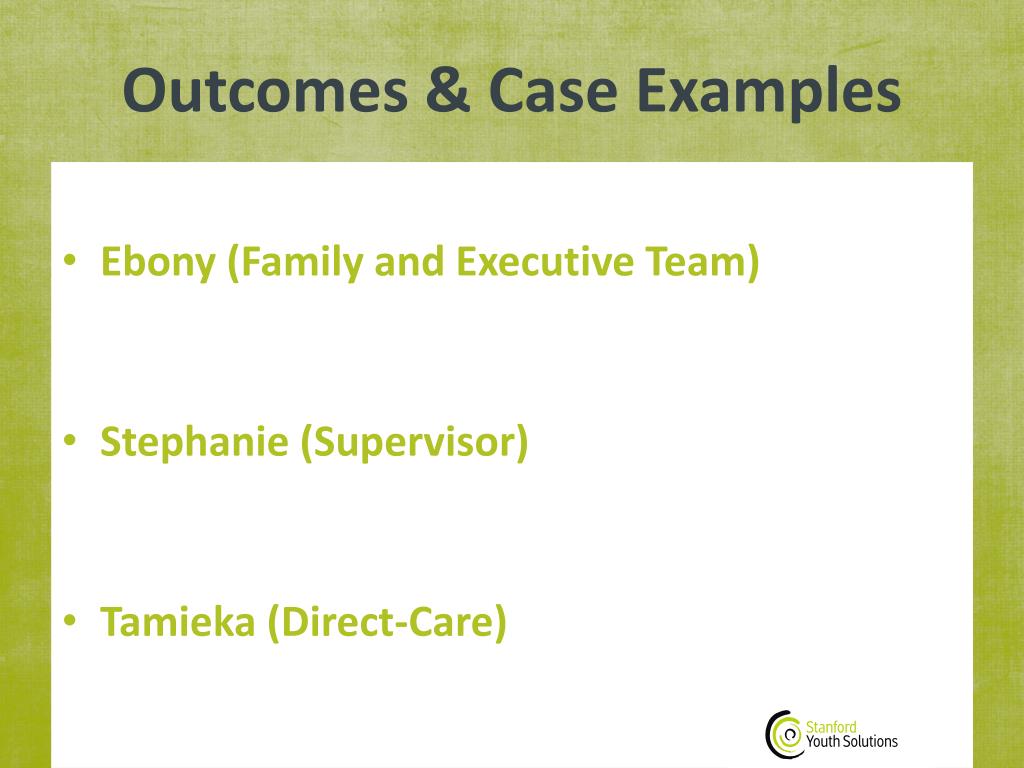 Outcomes & Case Examples

• Ebony (Family and Executive Team)

• Stephanie (Supervisor)

• Tamieka (Direct-Care)

Stanford Youth Solutions